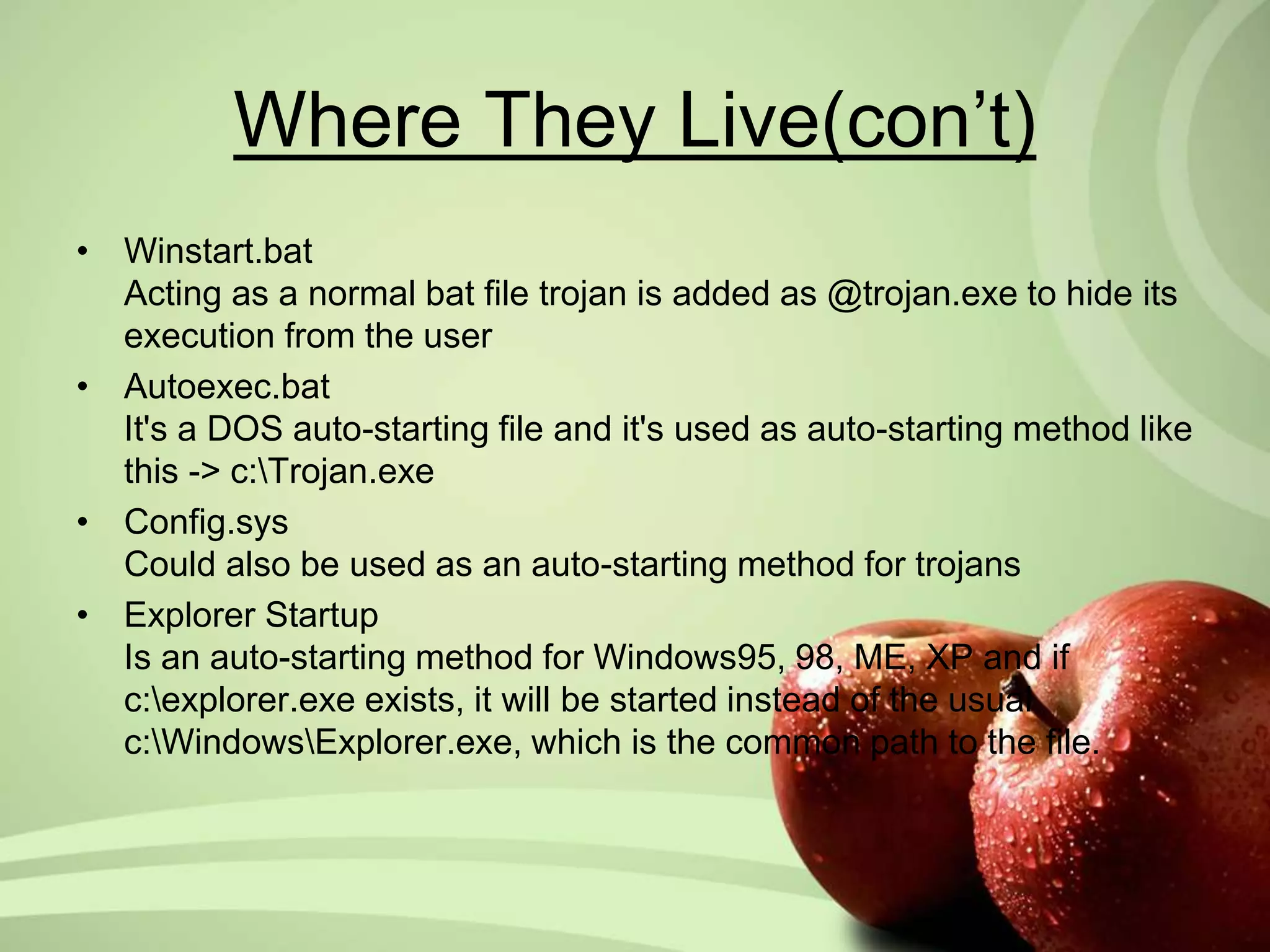 Where They Live(con’t)

• Winstart.bat
Acting as a normal bat file trojan is added as @trojan.exe to hide its execution from the user

• Autoexec.bat
It's a DOS auto-starting file and it's used as auto-starting method like this -> c:\Trojan.exe

• Config.sys
Could also be used as an auto-starting method for trojans

• Explorer Startup
Is an auto-starting method for Windows95, 98, ME, XP and if c:\explorer.exe exists, it will be started instead of the usual c:\Windows\Explorer.exe, which is the common path to the file.